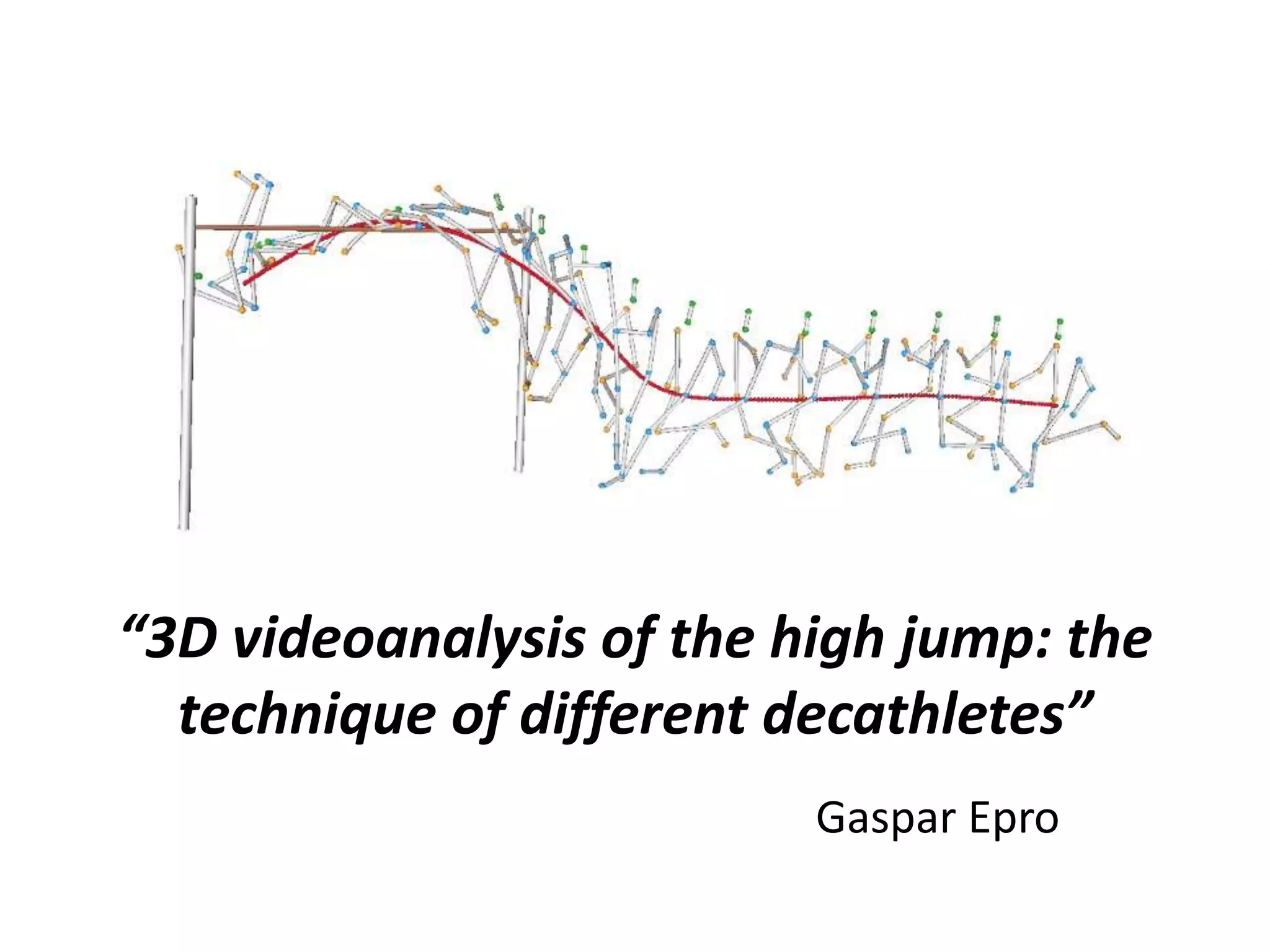 “3D videoanalysis of the high jump: the technique of different decathletes”

Gaspar Epro